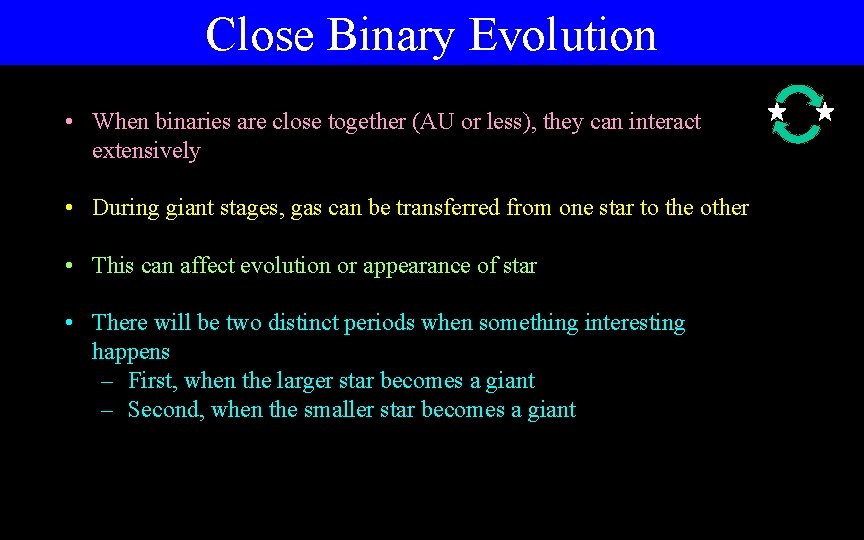 Close Binary Evolution

• When binaries are close together (AU or less), they can interact extensively

• During giant stages, gas can be transferred from one star to the other

• This can affect evolution or appearance of star

• There will be two distinct periods when something interesting happens
– First, when the larger star becomes a giant
– Second, when the smaller star becomes a giant